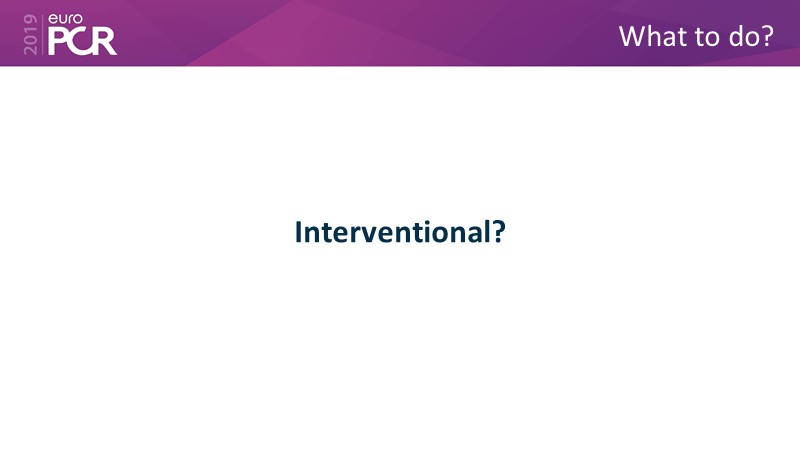 2019 euro PCR

What to do?

Interventional?